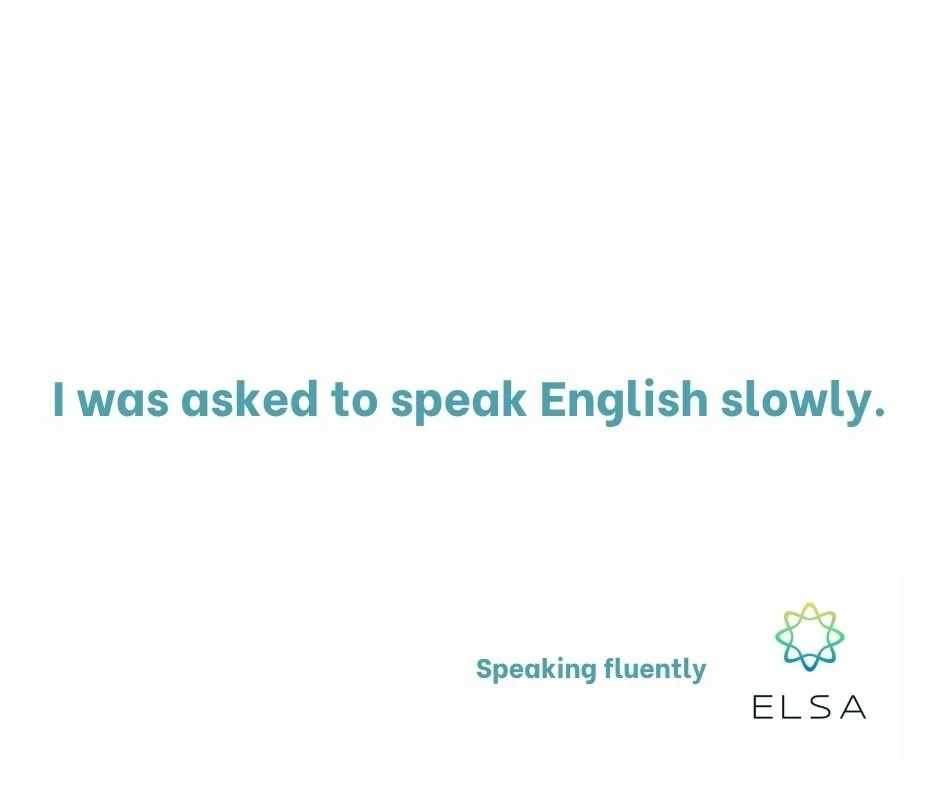 I was asked to speak English slowly.

Speaking fluently

ELSA